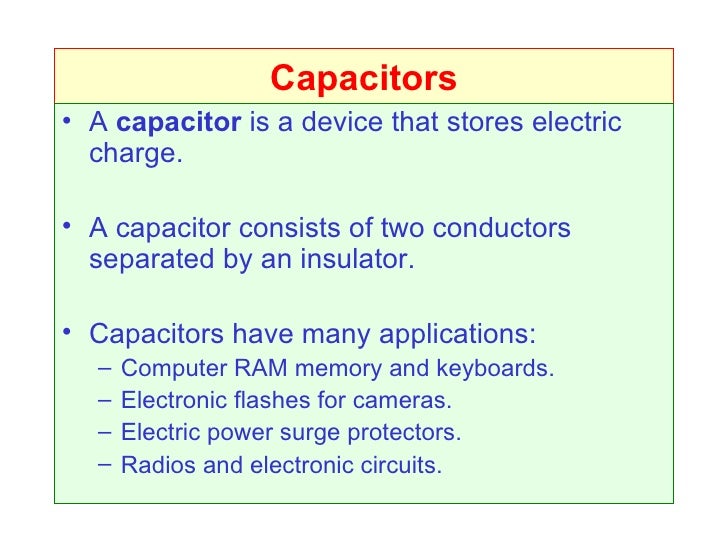 Capacitors

• A capacitor is a device that stores electric charge.

• A capacitor consists of two conductors separated by an insulator.

• Capacitors have many applications:
– Computer RAM memory and keyboards.
– Electronic flashes for cameras.
– Electric power surge protectors.
– Radios and electronic circuits.